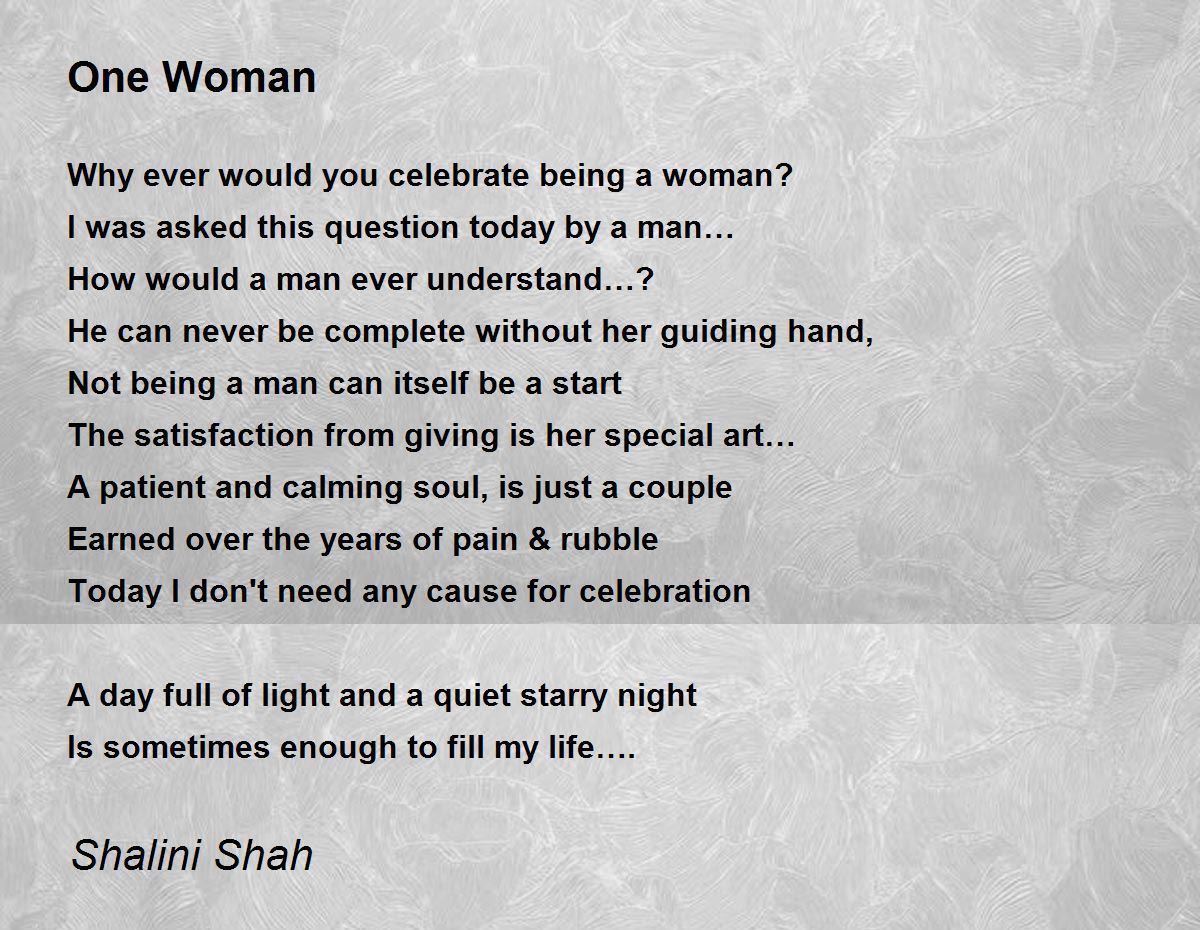 One Woman

Why ever would you celebrate being a woman?
I was asked this question today by a man…
How would a man ever understand…?
He can never be complete without her guiding hand,
Not being a man can itself be a start
The satisfaction from giving is her special art…
A patient and calming soul, is just a couple
Earned over the years of pain & rubble
Today I don't need any cause for celebration

A day full of light and a quiet starry night
Is sometimes enough to fill my life….

Shalini Shah